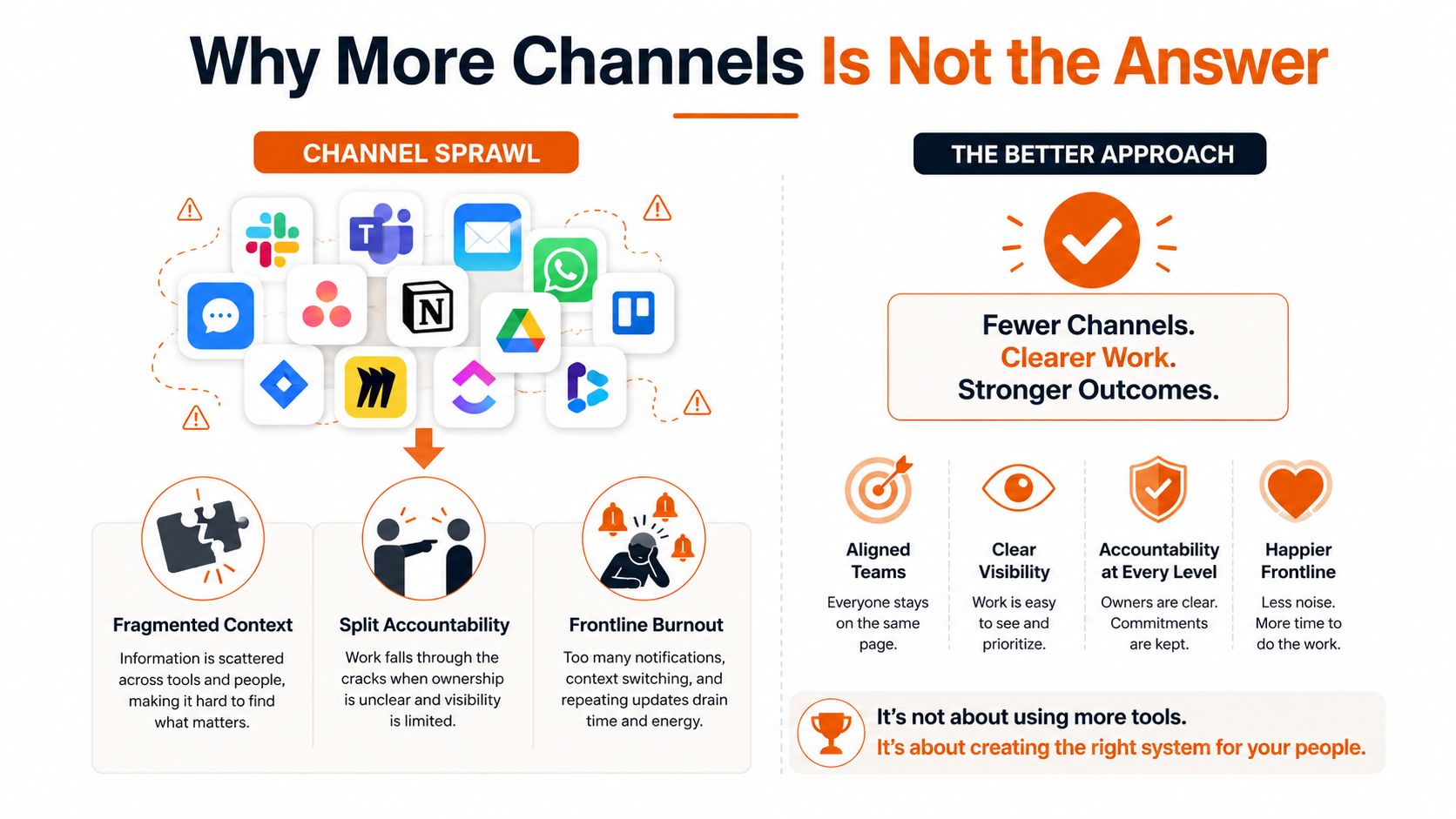 Why More Channels Is Not the Answer

CHANNEL SPRAWL

T

N

Fragmented Context
Information is scattered across tools and people, making it hard to find what matters.

Split Accountability
Work falls through the cracks when ownership is unclear and visibility is limited.

Frontline Burnout
Too many notifications, context switching, and repeating updates drain time and energy.

THE BETTER APPROACH

Fewer Channels.
Clearer Work.
Stronger Outcomes.

Aligned Teams
Everyone stays on the same page.

Clear Visibility
Work is easy to see and prioritize.

Accountability at Every Level
Owners are clear. Commitments are kept.

Happier Frontline
Less noise. More time to do the work.

It's not about using more tools.
It's about creating the right system for your people.